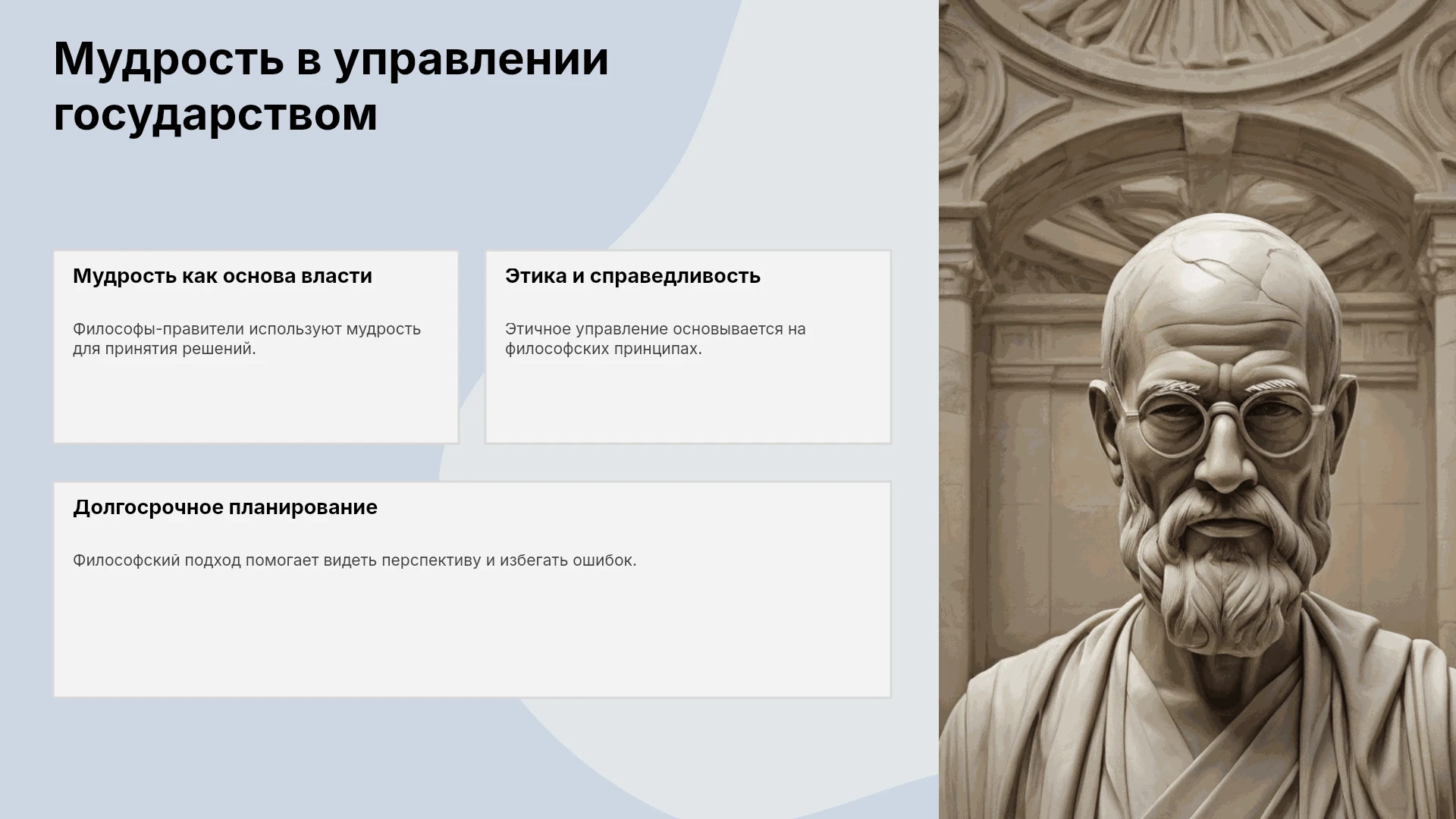 Мудрость в управлении государством

Мудрость как основа власти

Философы-правители используют мудрость для принятия решений.

Этика и справедливость

Этичное управление основывается на философских принципах.

Долгосрочное планирование

Философский подход помогает видеть перспективу и избегать ошибок.